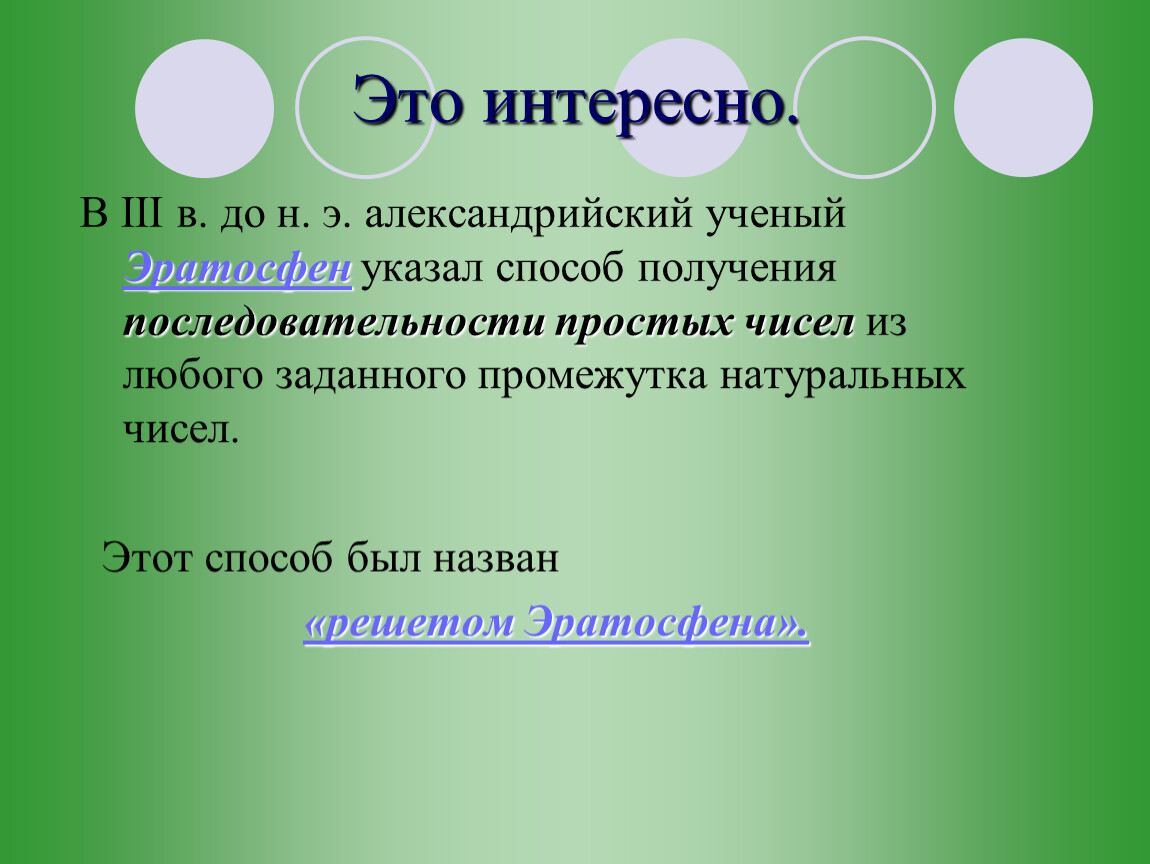 Это интересно.

В III в. до н. э. александрийский ученый Эратосфен указал способ получения последовательности простых чисел из любого заданного промежутка натуральных чисел.

Этот способ был назван «решетом Эратосфена».